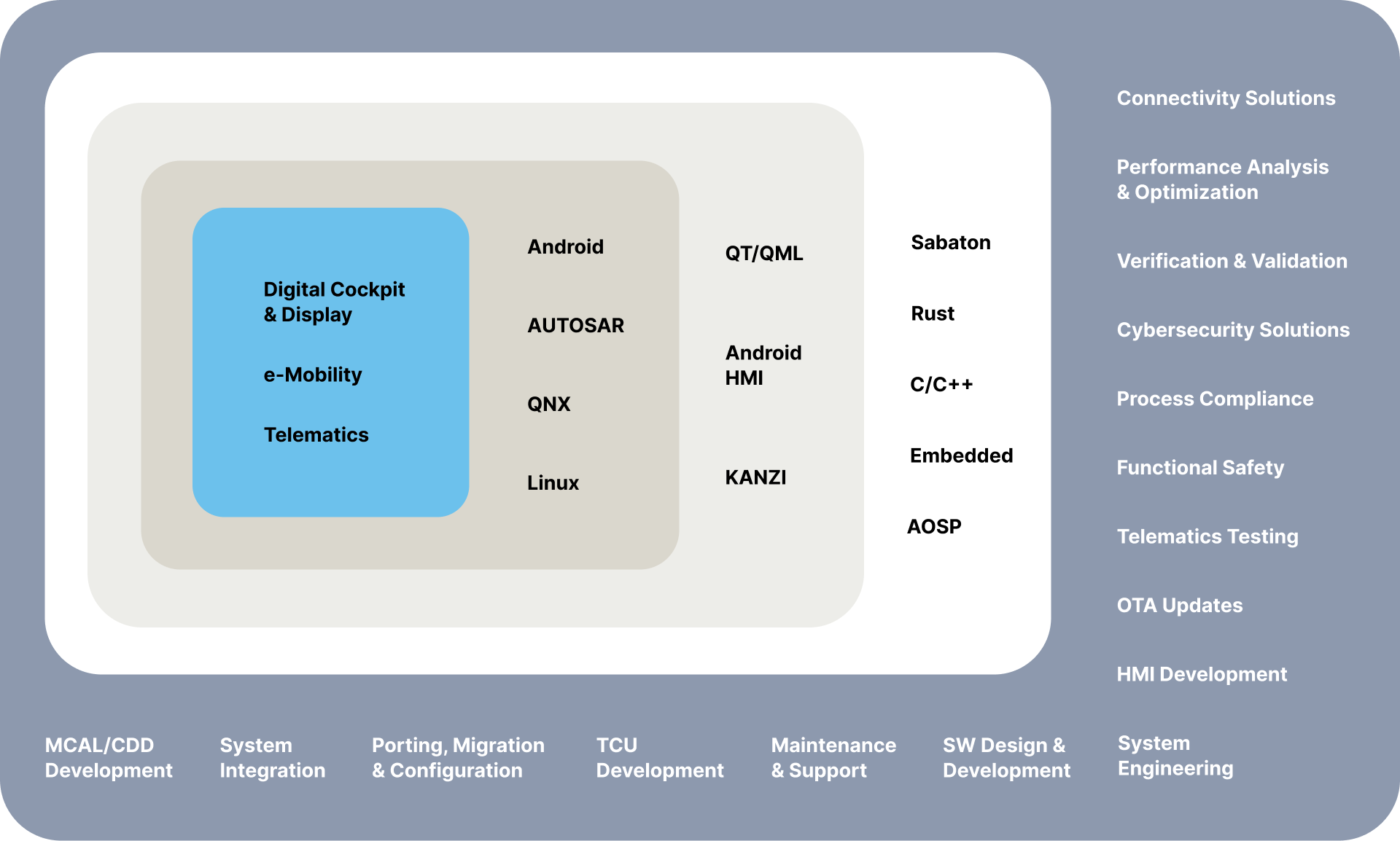 Digital Cockpit & Display

e-Mobility

Telematics

Android

AUTOSAR

QNX

Linux

QT/QML

Android HMI

KANZI

Sabaton

Rust

C/C++

Embedded

AOSP

Connectivity Solutions

Performance Analysis & Optimization

Verification & Validation

Cybersecurity Solutions

Process Compliance

Functional Safety

Telematics Testing

OTA Updates

HMI Development

MCAL/CDD Development

System Integration

Porting, Migration & Configuration

TCU Development

Maintenance & Support

SW Design & Development

System Engineering